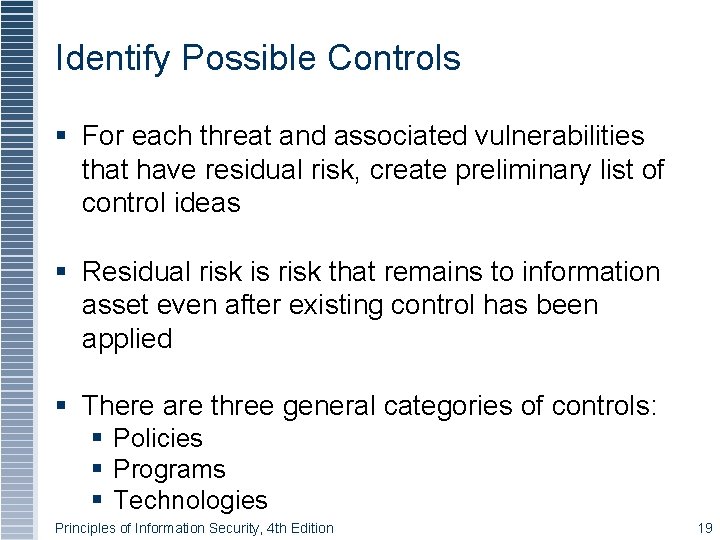 Identify Possible Controls

▪ For each threat and associated vulnerabilities that have residual risk, create preliminary list of control ideas

▪ Residual risk is risk that remains to information asset even after existing control has been applied

▪ There are three general categories of controls:
  ▪ Policies
  ▪ Programs
  ▪ Technologies

Principles of Information Security, 4th Edition

19